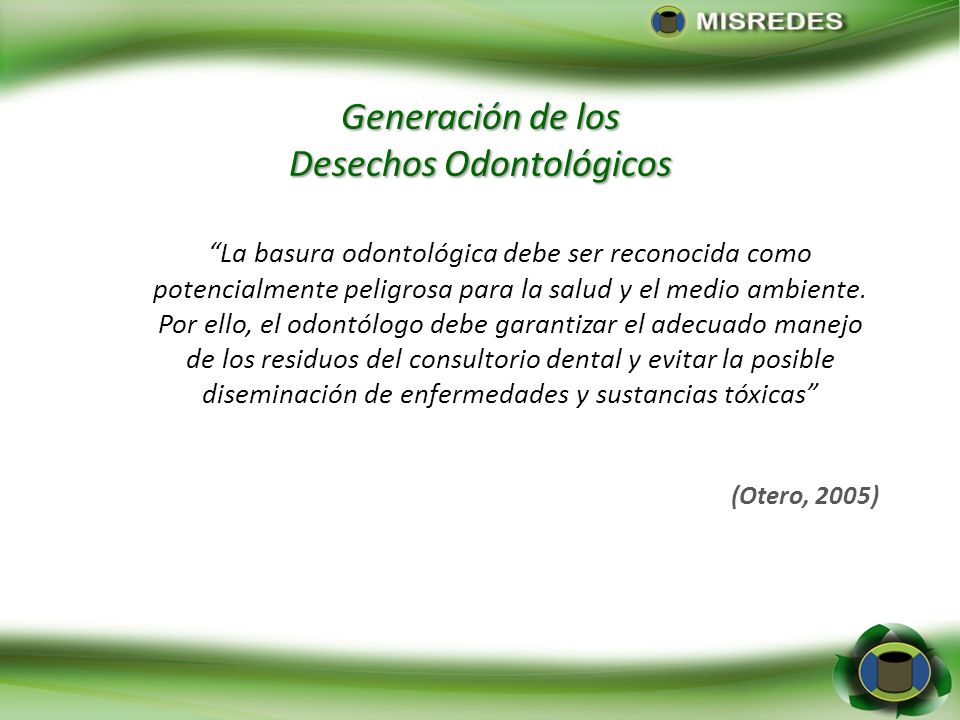 MISREDES

Generación de los
Desechos Odontológicos

“La basura odontológica debe ser reconocida como potencialmente peligrosa para la salud y el medio ambiente. Por ello, el odontólogo debe garantizar el adecuado manejo de los residuos del consultorio dental y evitar la posible diseminación de enfermedades y sustancias tóxicas”

(Otero, 2005)